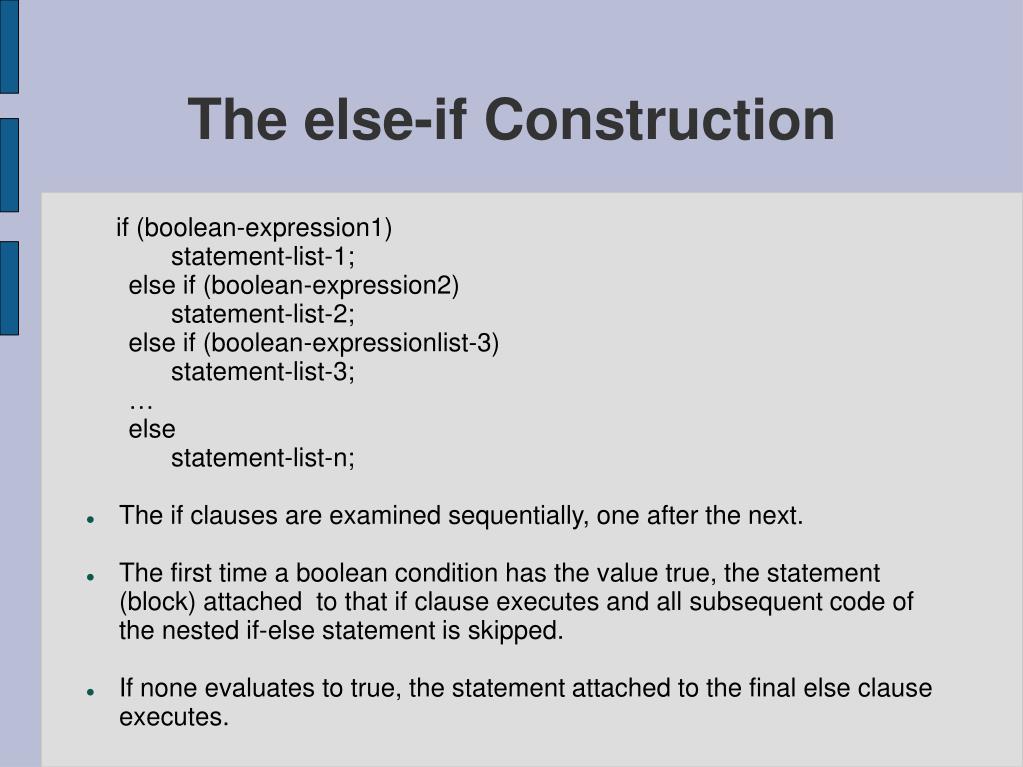 The else-if Construction

if (boolean-expression1)
statement-list-1;
else if (boolean-expression2)
statement-list-2;
else if (boolean-expressionlist-3)
statement-list-3;
…
else
statement-list-n;

The if clauses are examined sequentially, one after the next.

The first time a boolean condition has the value true, the statement (block) attached to that if clause executes and all subsequent code of the nested if-else statement is skipped.

If none evaluates to true, the statement attached to the final else clause executes.